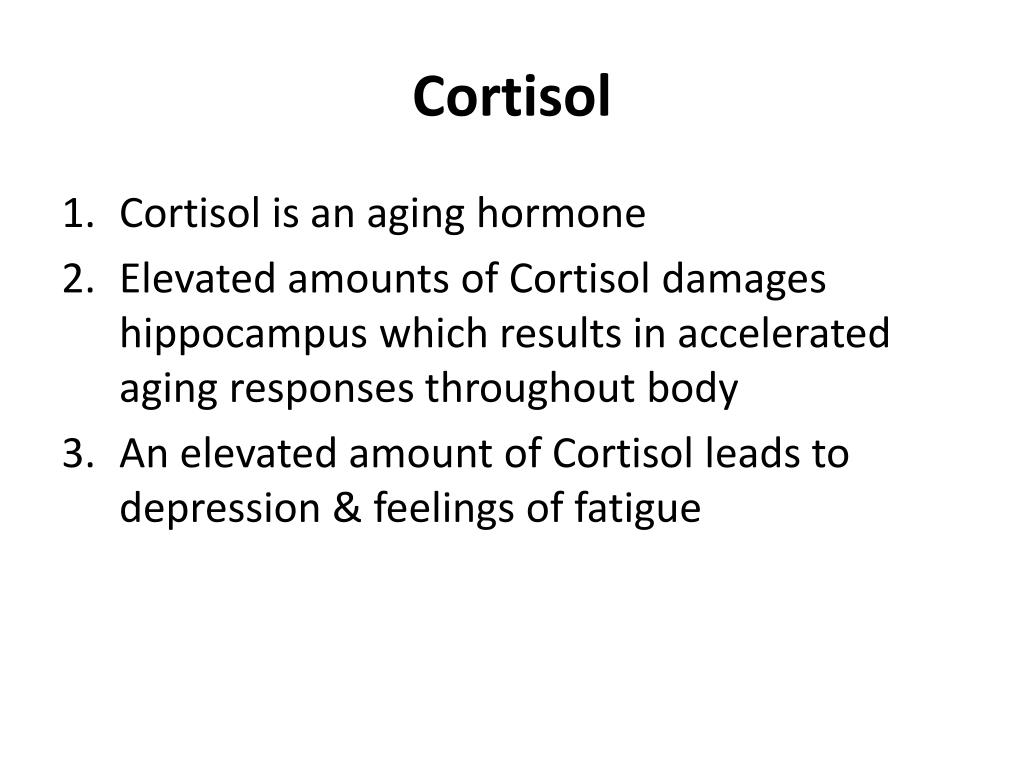 Cortisol

1. Cortisol is an aging hormone
2. Elevated amounts of Cortisol damages hippocampus which results in accelerated aging responses throughout body
3. An elevated amount of Cortisol leads to depression & feelings of fatigue